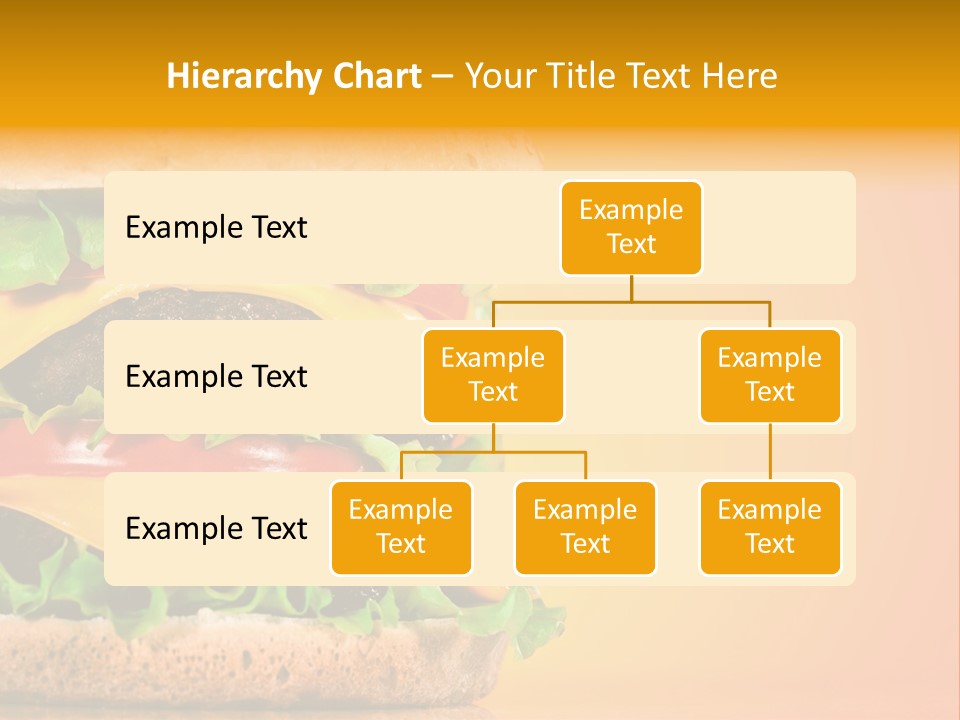 Hierarchy Chart – Your Title Text Here

Example Text

Example Text

Example Text

Example Text

Example Text

Example Text

Example Text

Example Text

Example Text